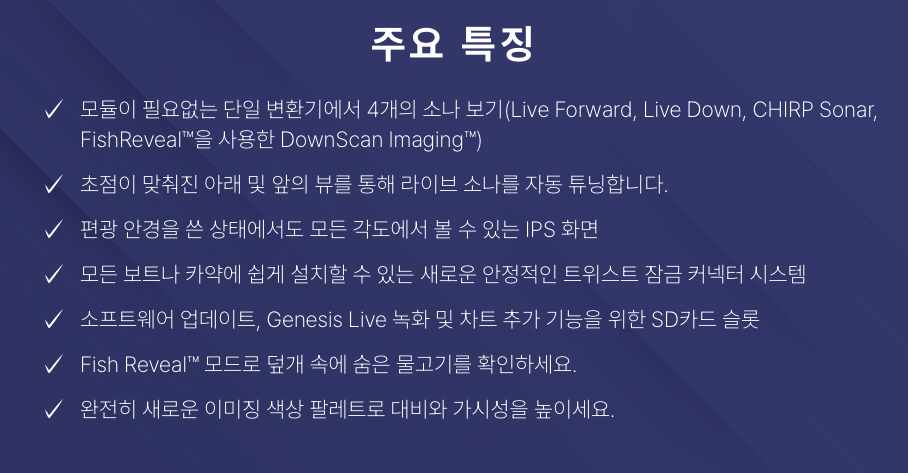 주요 특징

✓ 모듈이 필요없는 단일 변환기에서 4개의 소나 보기(Live Forward, Live Down, CHIRP Sonar, FishReveal™을 사용한 DownScan Imaging™)

✓ 초점이 맞춰진 아래 및 앞의 뷰를 통해 라이브 소나를 자동 튜닝합니다.

✓ 편광 안경을 쓴 상태에서도 모든 각도에서 볼 수 있는 IPS 화면

✓ 모든 보트나 카약에 쉽게 설치할 수 있는 새로운 안정적인 트위스트 잠금 커넥터 시스템

✓ 소프트웨어 업데이트, Genesis Live 녹화 및 차트 추가 기능을 위한 SD카드 슬롯

✓ Fish Reveal™ 모드로 덮개 속에 숨은 물고기를 확인하세요.

✓ 완전히 새로운 이미징 색상 팔레트로 대비와 가시성을 높이세요.